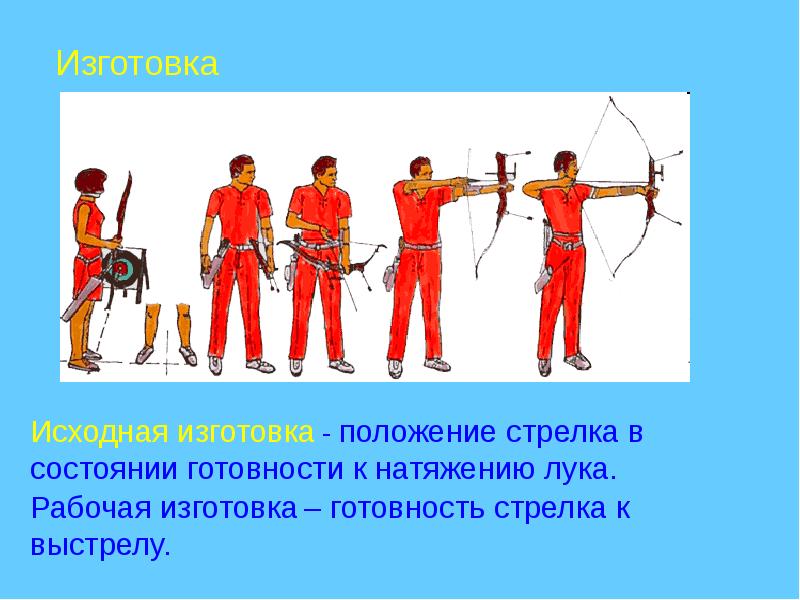 Изготовка

Исходная изготовка - положение стрелка в состоянии готовности к натяжению лука.
Рабочая изготовка – готовность стрелка к выстрелу.